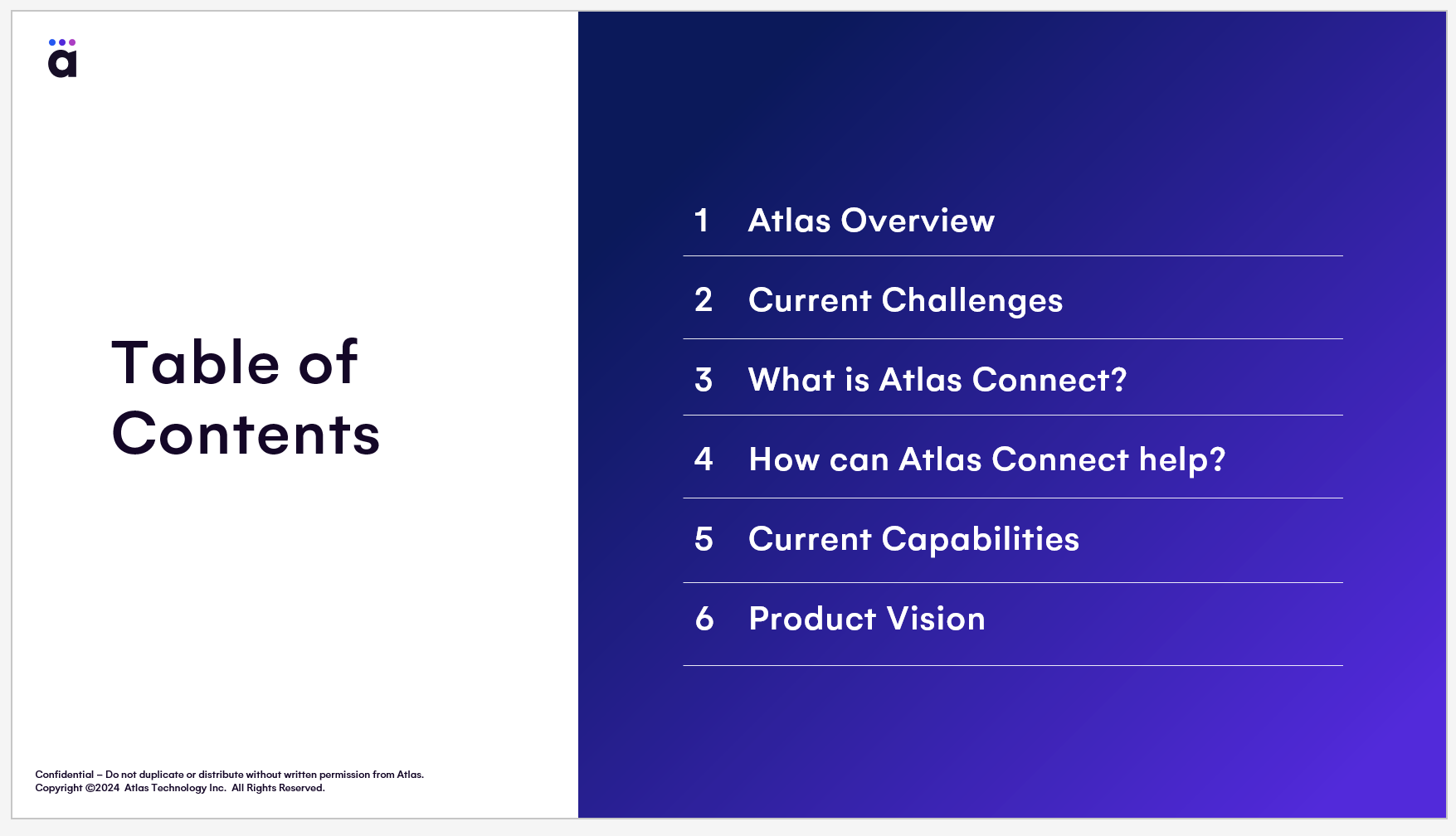 a

Table of Contents

1 Atlas Overview

2 Current Challenges

3 What is Atlas Connect?

4 How can Atlas Connect help?

5 Current Capabilities

6 Product Vision

Confidential – Do not duplicate or distribute without written permission from Atlas.
Copyright ©2024 Atlas Technology Inc. All Rights Reserved.